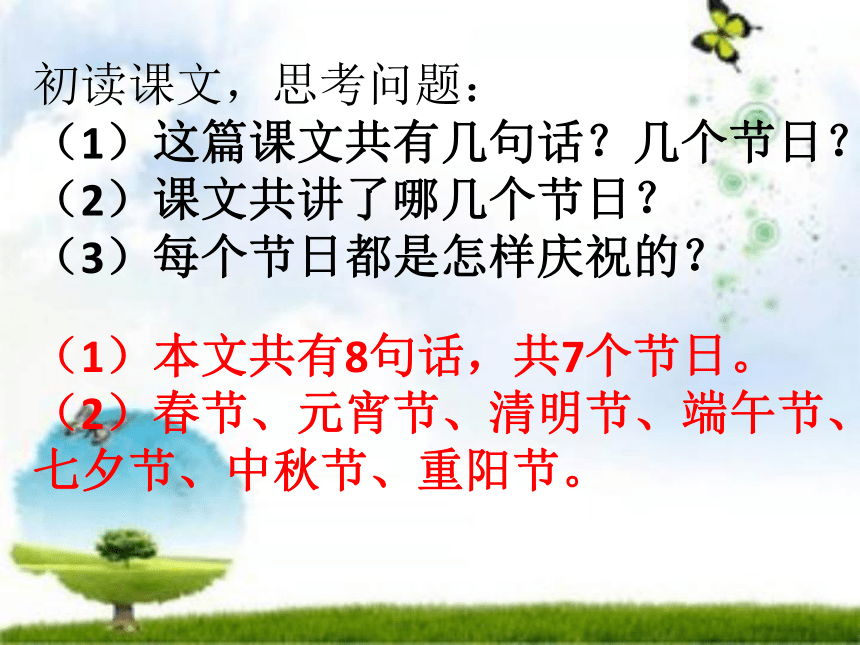 初读课文，思考问题：
（1）这篇课文共有几句话？几个节日？
（2）课文共讲了哪几个节日？
（3）每个节日都是怎样庆祝的？

（1）本文共有8句话，共7个节日。
（2）春节、元宵节、清明节、端午节、七夕节、中秋节、重阳节。